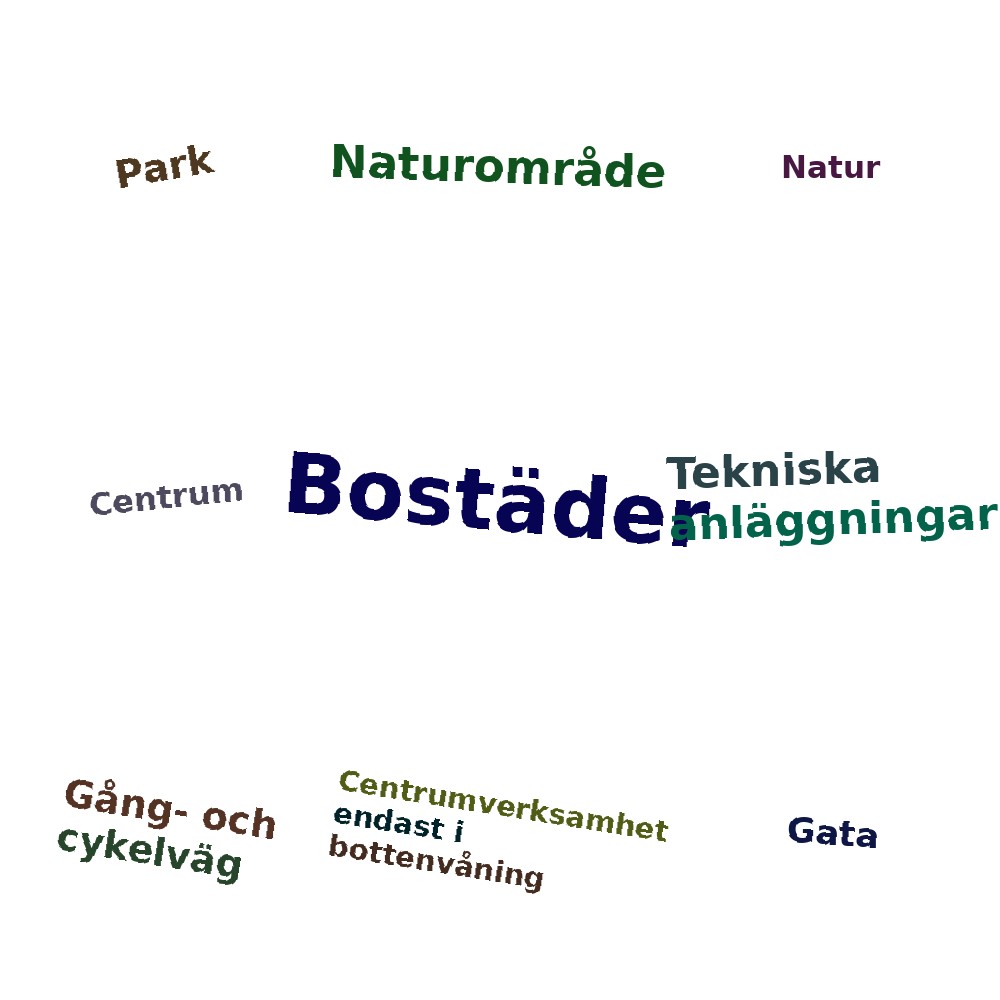 Park

Naturområde

Natur

Centrum

Bostäder

Tekniska anläggningar

Gång- och cykelväg

Centrumverksamhet endast i bottenvåning

Gata